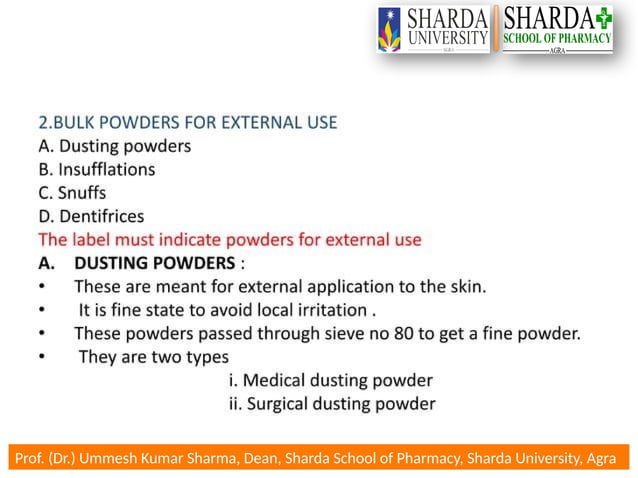 SHARDA UNIVERSITY
AGRA

SHARDA
SCHOOL OF PHARMACY
AGRA

2.BULK POWDERS FOR EXTERNAL USE
A. Dusting powders
B. Insufflations
C. Snuffs
D. Dentifrices
The label must indicate powders for external use

A. DUSTING POWDERS :
• These are meant for external application to the skin.
• It is fine state to avoid local irritation .
• These powders passed through sieve no 80 to get a fine powder.
• They are two types
i. Medical dusting powder
ii. Surgical dusting powder

Prof. (Dr.) Ummesh Kumar Sharma, Dean, Sharda School of Pharmacy, Sharda University, Agra